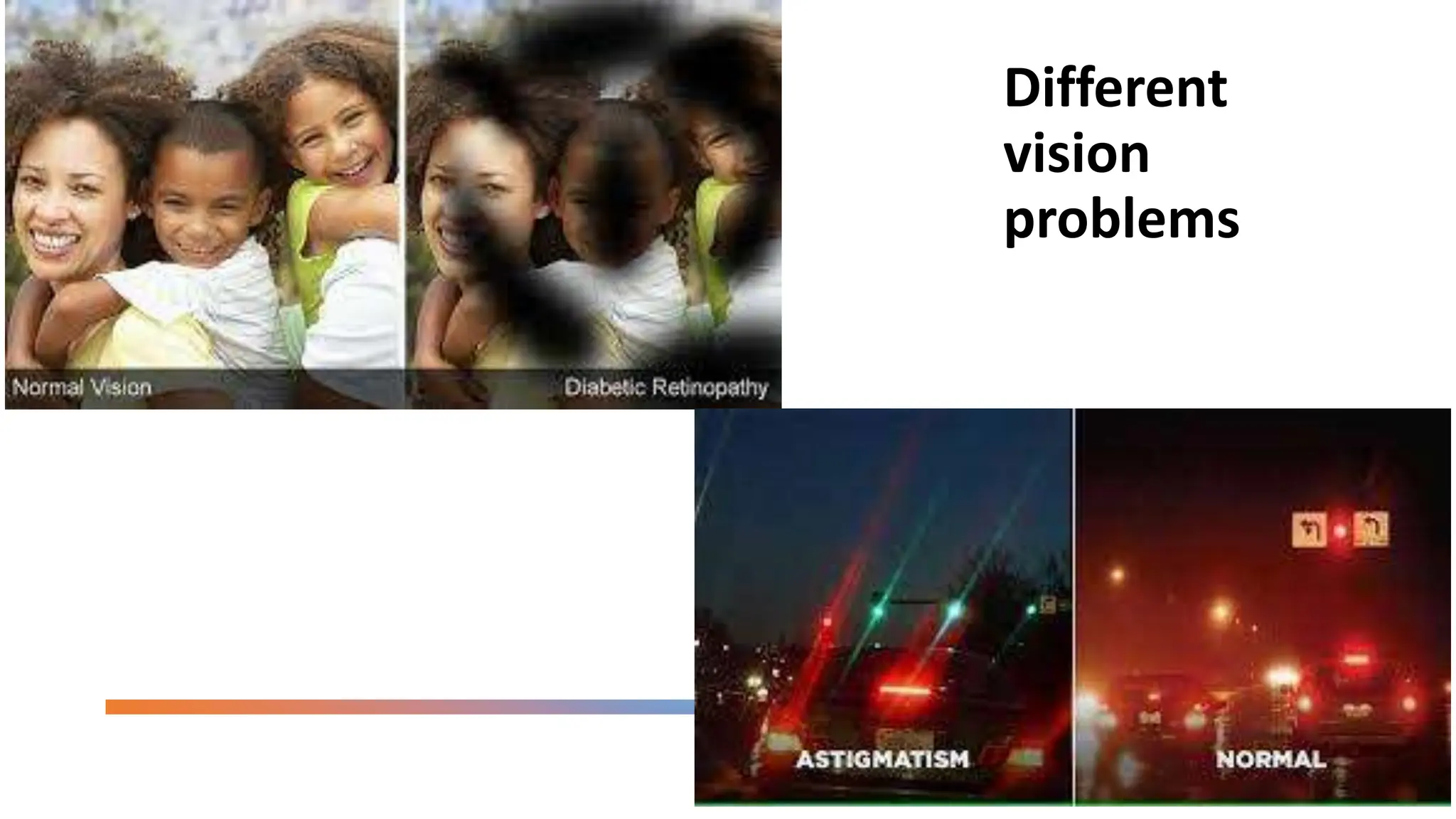 Normal Vision

Diabetic Retinopathy

Different vision problems

ASTIGMATISM

NORMAL